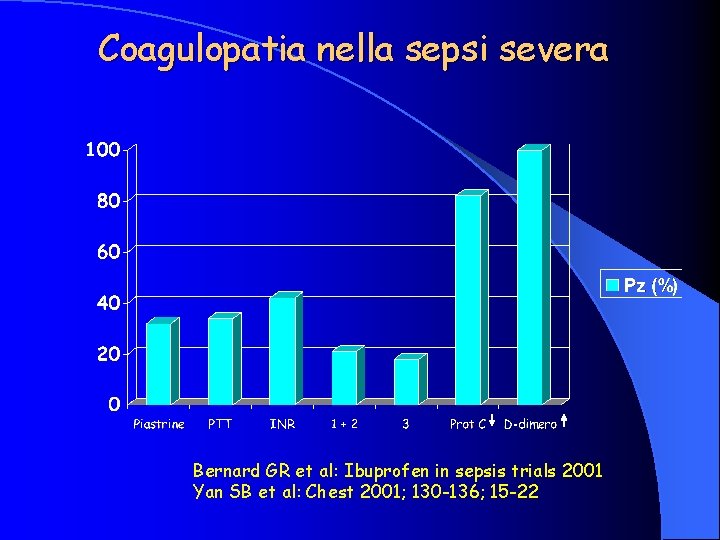 Coagulopatia nella sepsi severa

100
80
60
40
20
0

Piastrine PTT INR 1 + 2 3 Prot C ↓ D-dimero ↑

Pz (%)

Bernard GR et al: Ibuprofen in sepsis trials 2001
Yan SB et al: Chest 2001; 130-136; 15-22